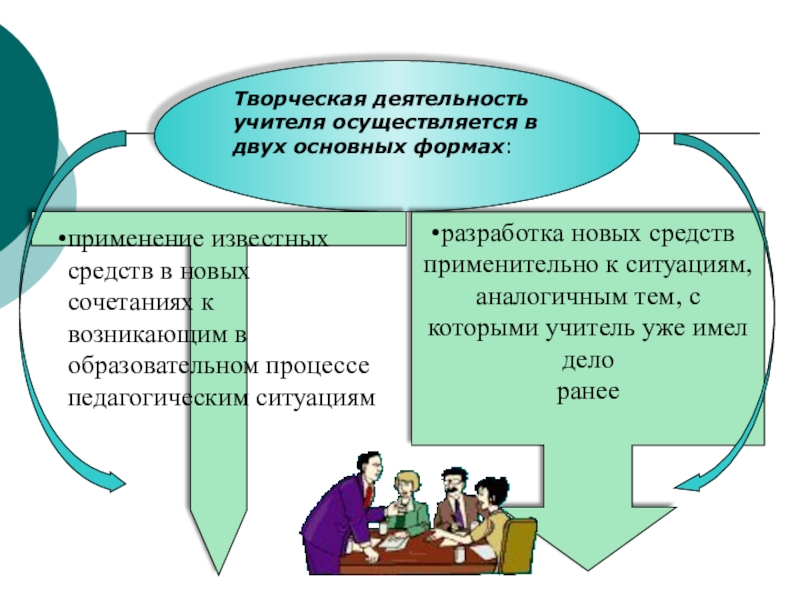 Творческая деятельность учителя осуществляется в двух основных формах:

•применение известных средств в новых сочетаниях к возникающим в образовательном процессе педагогическим ситуациям

•разработка новых средств применительно к ситуациям, аналогичным тем, с которыми учитель уже имел дело ранее